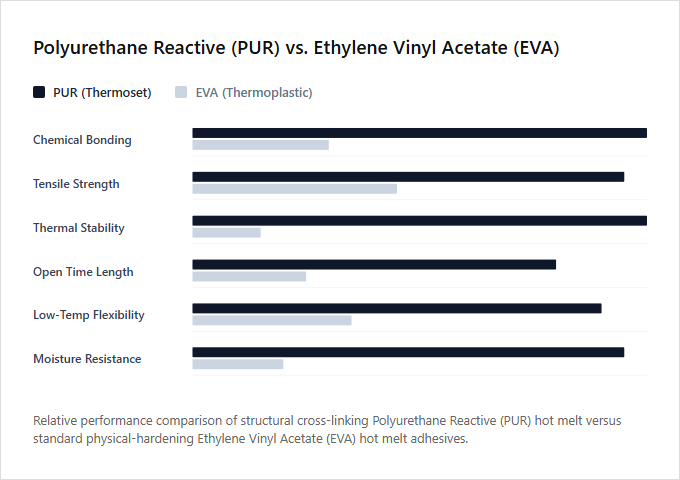 Polyurethane Reactive (PUR) vs. Ethylene Vinyl Acetate (EVA)

PUR (Thermoset)
EVA (Thermoplastic)

Chemical Bonding

Tensile Strength

Thermal Stability

Open Time Length

Low-Temp Flexibility

Moisture Resistance

Relative performance comparison of structural cross-linking Polyurethane Reactive (PUR) hot melt versus standard physical-hardening Ethylene Vinyl Acetate (EVA) hot melt adhesives.